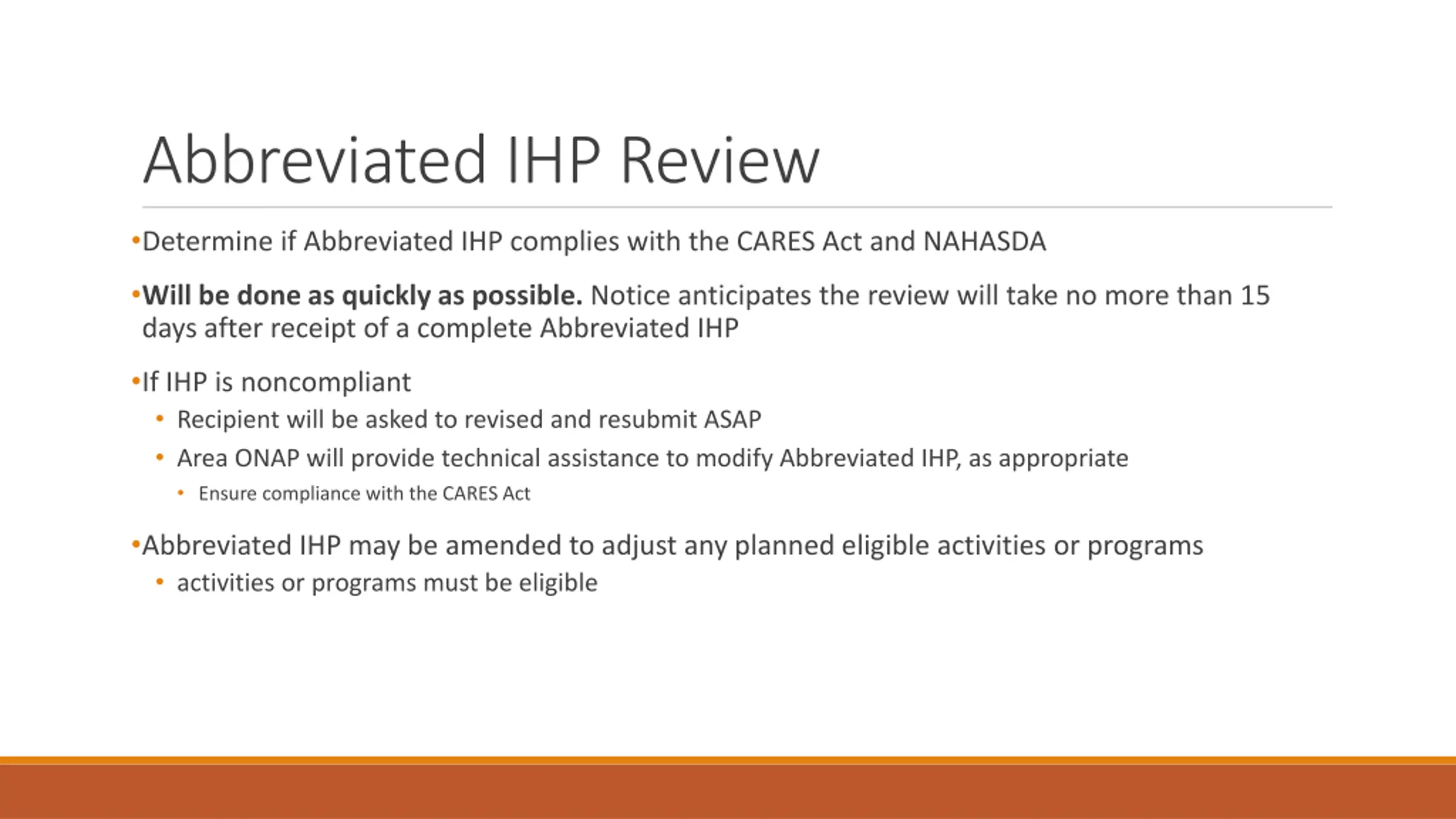 Abbreviated IHP Review

•Determine if Abbreviated IHP complies with the CARES Act and NAHASDA

•Will be done as quickly as possible. Notice anticipates the review will take no more than 15 days after receipt of a complete Abbreviated IHP

•If IHP is noncompliant
• Recipient will be asked to revised and resubmit ASAP
• Area ONAP will provide technical assistance to modify Abbreviated IHP, as appropriate
• Ensure compliance with the CARES Act

•Abbreviated IHP may be amended to adjust any planned eligible activities or programs
• activities or programs must be eligible